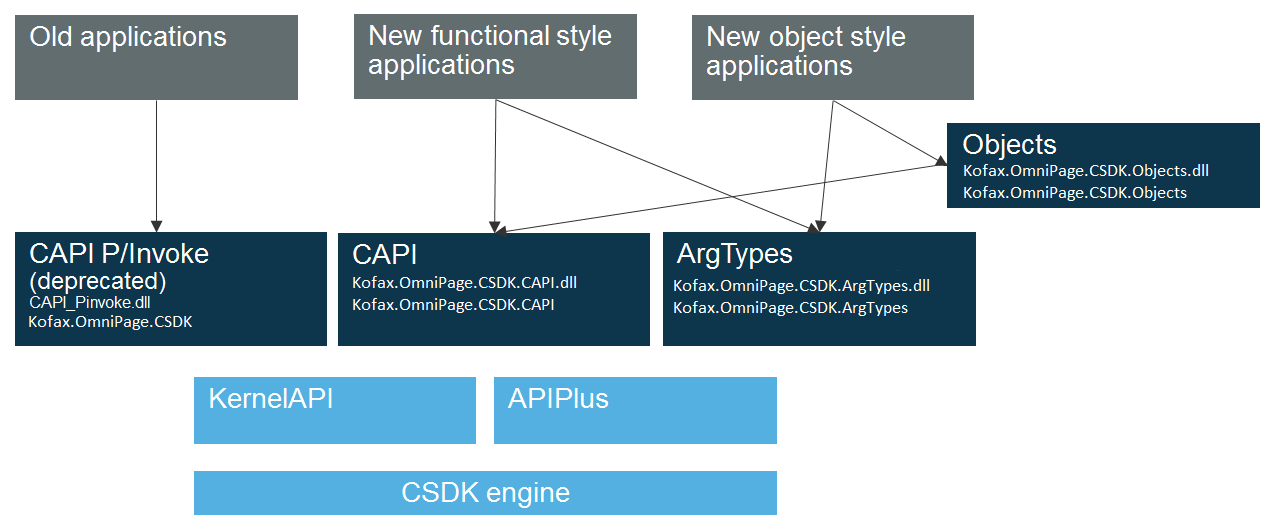 Old applications

New functional style applications

New object style applications

Objects
Kofax.OmniPage.CSDK.Objects.dll
Kofax.OmniPage.CSDK.Objects

CAPI P/Invoke (deprecated)
CAPI_Pinvoke.dll
Kofax.OmniPage.CSDK

CAPI
Kofax.OmniPage.CSDK.CAPI.dll
Kofax.OmniPage.CSDK.CAPI

ArgTypes
Kofax.OmniPage.CSDK.ArgTypes.dll
Kofax.OmniPage.CSDK.ArgTypes

KernelAPI

APIPlus

CSDK engine